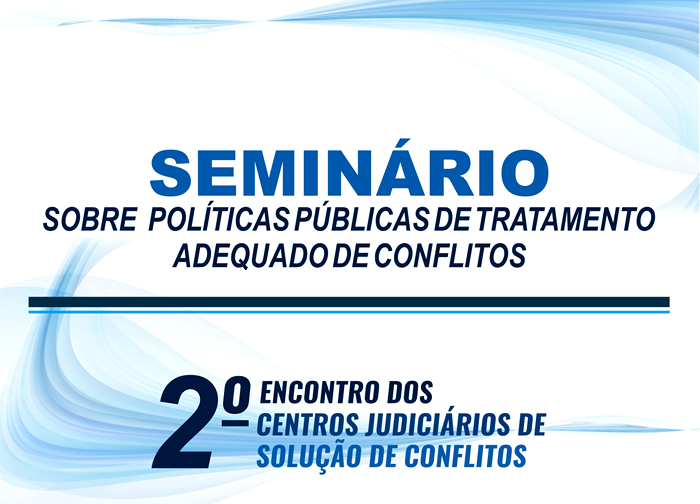 SEMINÁRIO
SOBRE POLÍTICAS PÚBLICAS DE TRATAMENTO ADEQUADO DE CONFLITOS

2º ENCONTRO DOS CENTROS JUDICIÁRIOS DE SOLUÇÃO DE CONFLITOS